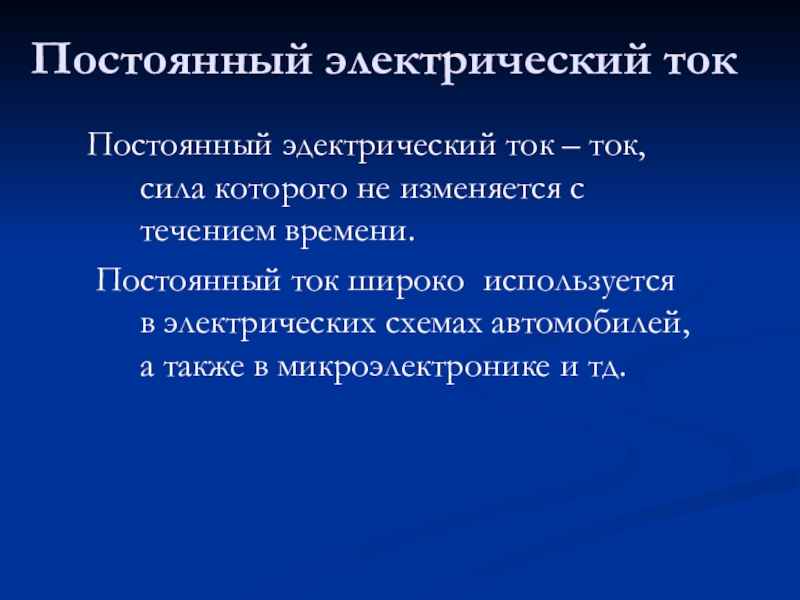 Постоянный электрический ток

Постоянный эдектрический ток – ток, сила которого не изменяется с течением времени.

Постоянный ток широко используется в электрических схемах автомобилей, а также в микроэлектронике и тд.